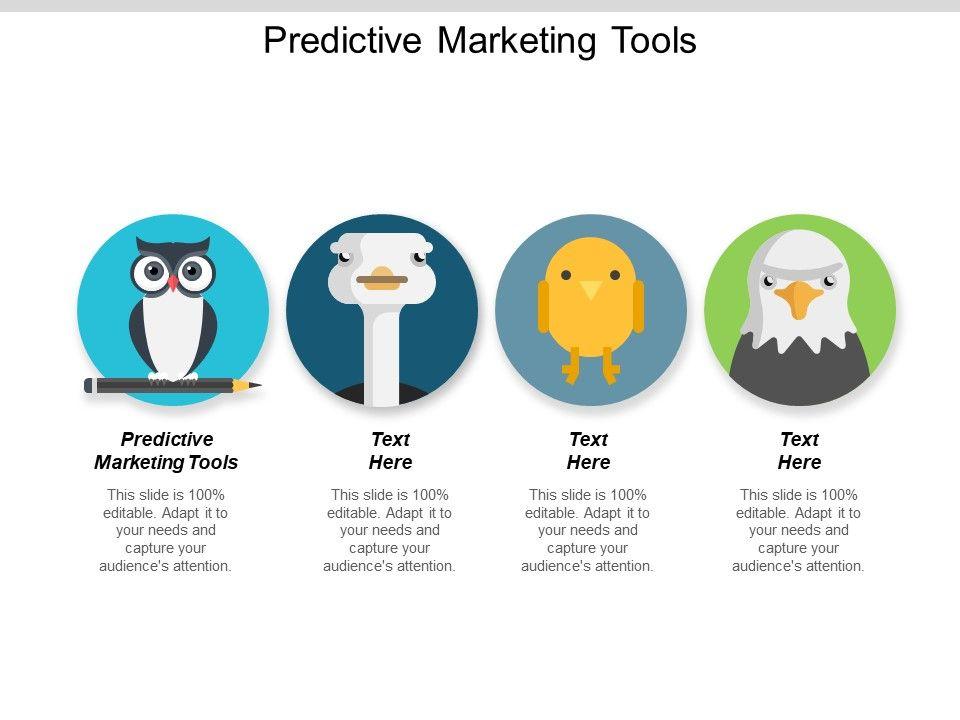 Predictive Marketing Tools

Predictive Marketing Tools

This slide is 100% editable. Adapt it to your needs and capture your audience's attention.

Text Here

This slide is 100% editable. Adapt it to your needs and capture your audience's attention.

Text Here

This slide is 100% editable. Adapt it to your needs and capture your audience's attention.

Text Here

This slide is 100% editable. Adapt it to your needs and capture your audience's attention.